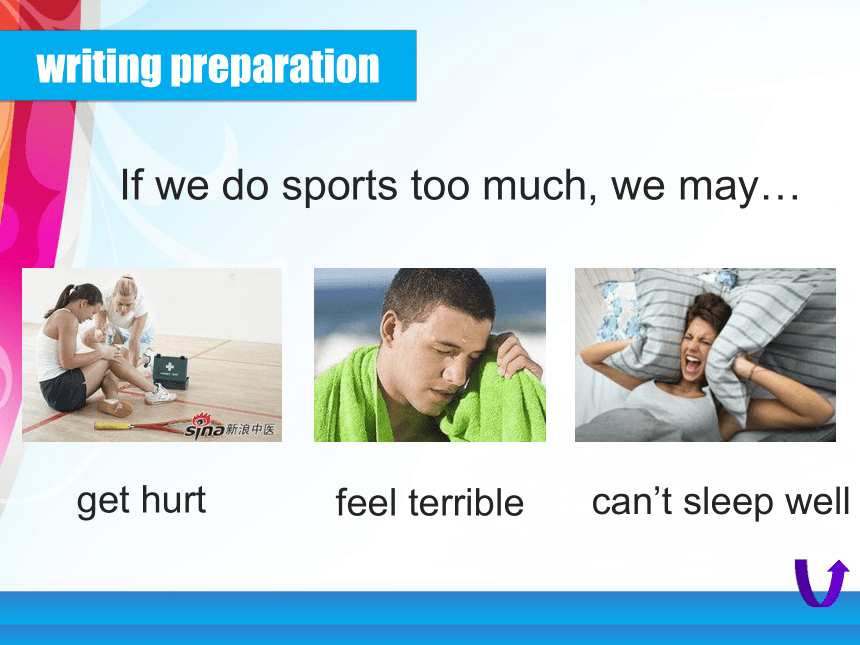 writing preparation

If we do sports too much, we may…

sina 新浪中医

get hurt

feel terrible

can't sleep well